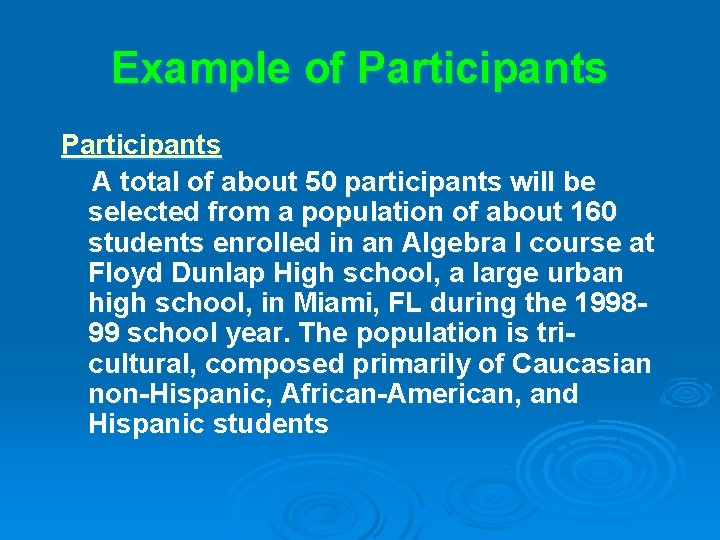 Example of Participants

Participants

A total of about 50 participants will be selected from a population of about 160 students enrolled in an Algebra I course at Floyd Dunlap High school, a large urban high school, in Miami, FL during the 1998-99 school year. The population is tri-cultural, composed primarily of Caucasian non-Hispanic, African-American, and Hispanic students